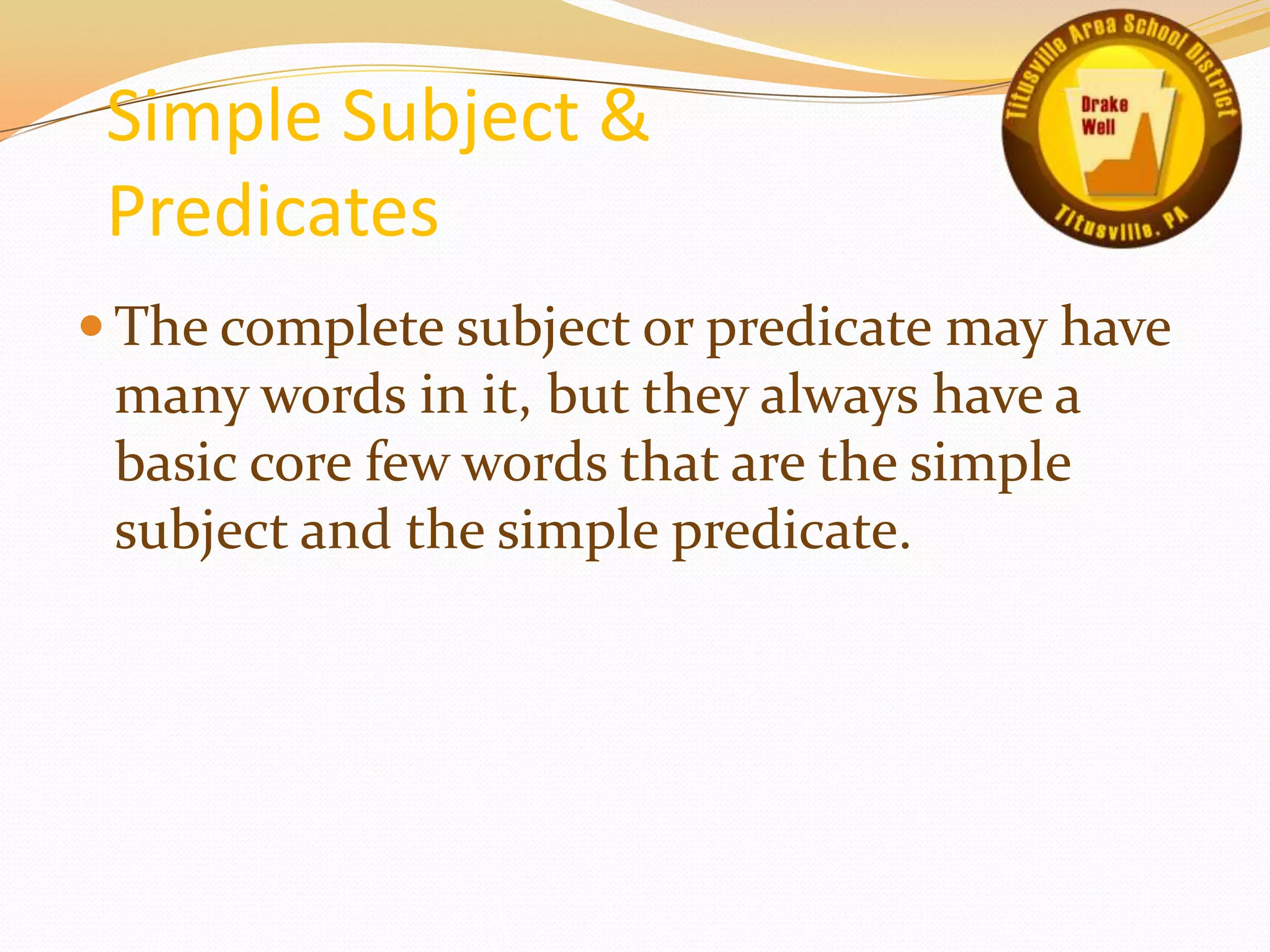 Simple Subject & Predicates

Titusville Area School District
Drake Well
Titusville, PA

The complete subject or predicate may have many words in it, but they always have a basic core few words that are the simple subject and the simple predicate.